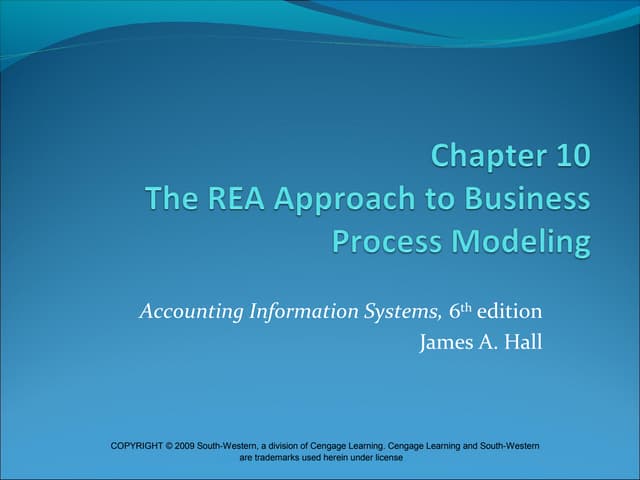 Chapter 10
The REA Approach to Business Process Modeling

Accounting Information Systems, 6th edition
James A. Hall

COPYRIGHT © 2009 South-Western, a division of Cengage Learning. Cengage Learning and South-Western are trademarks used herein under license